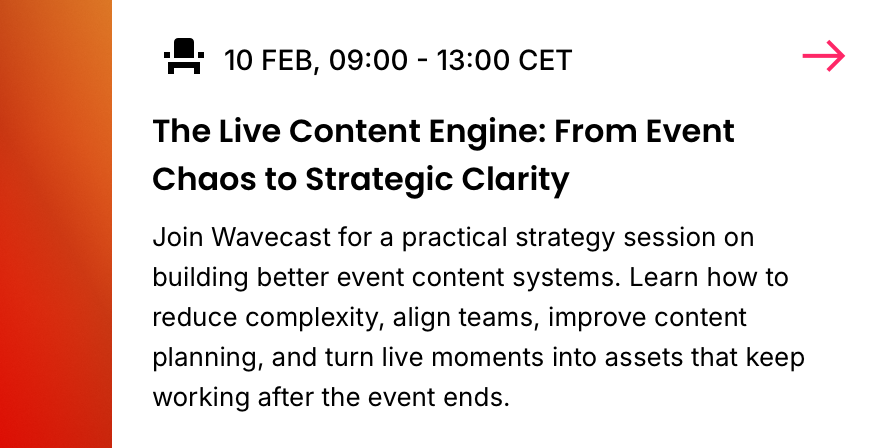 10 FEB, 09:00 - 13:00 CET

The Live Content Engine: From Event Chaos to Strategic Clarity

Join Wavecast for a practical strategy session on building better event content systems. Learn how to reduce complexity, align teams, improve content planning, and turn live moments into assets that keep working after the event ends.